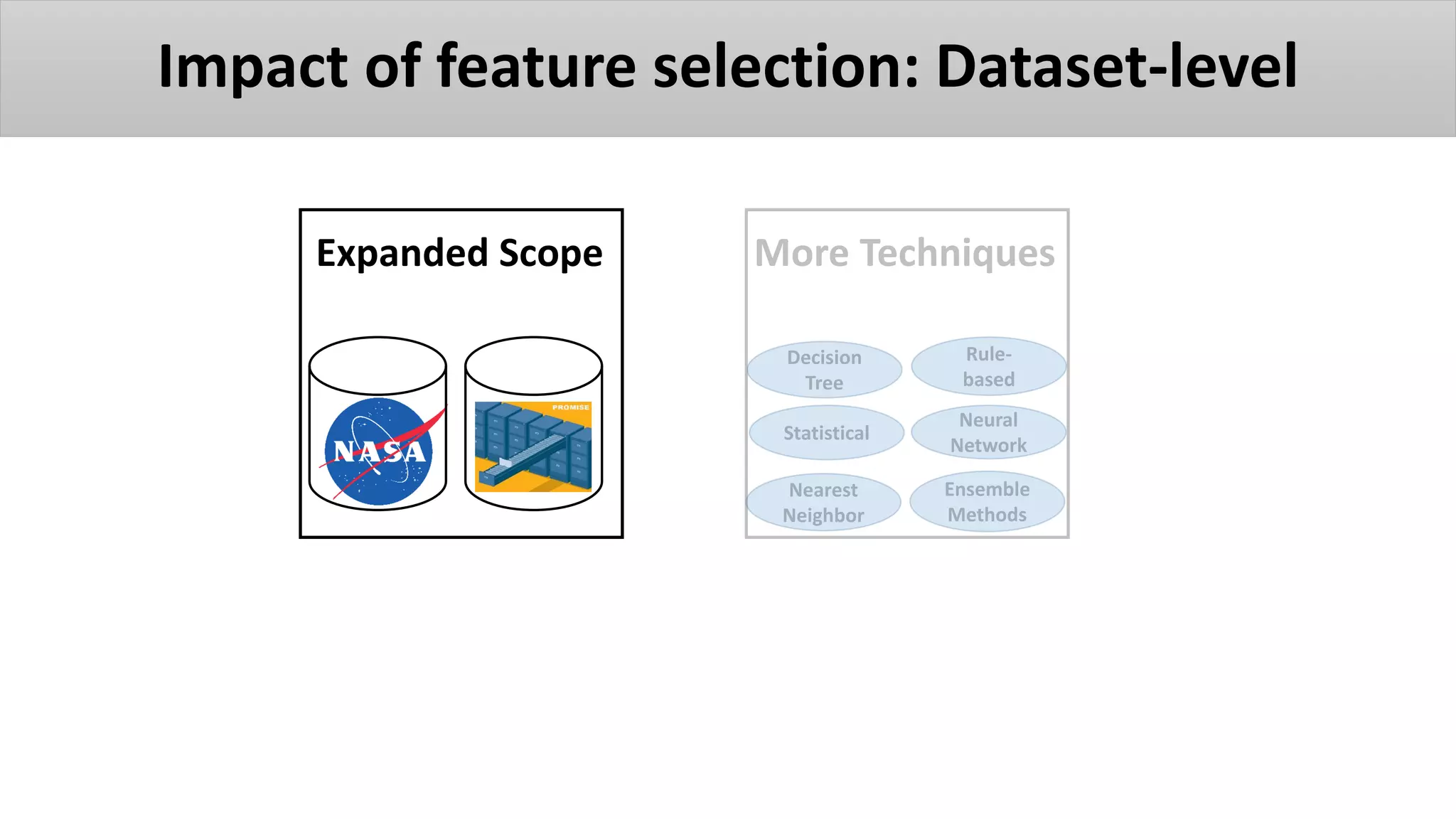 Impact of feature selection: Dataset-level

Expanded Scope

NASA

PROMISE

More Techniques

Decision Tree

Rule-based

Statistical

Neural Network

Nearest Neighbor

Ensemble Methods